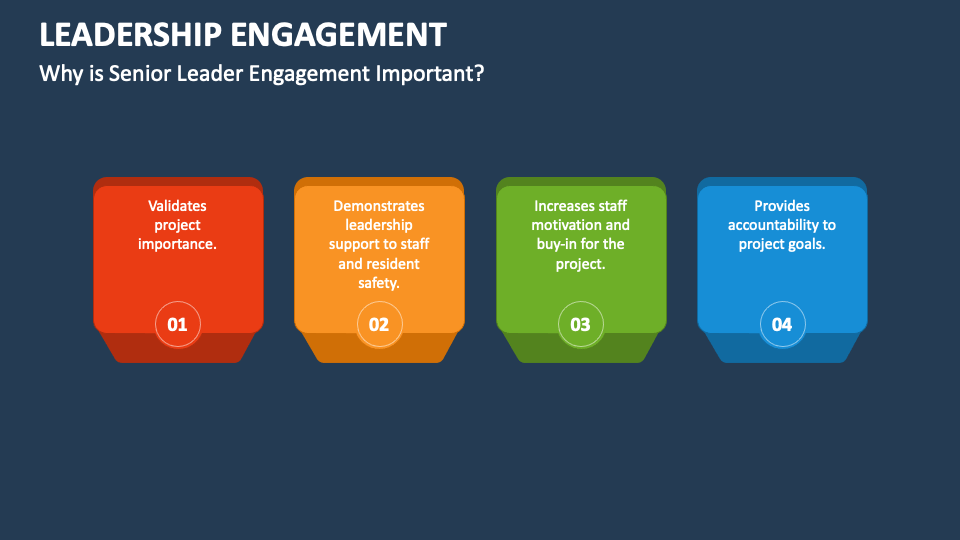 LEADERSHIP ENGAGEMENT

Why is Senior Leader Engagement Important?

Validates project importance.

01

Demonstrates leadership support to staff and resident safety.

02

Increases staff motivation and buy-in for the project.

03

Provides accountability to project goals.

04